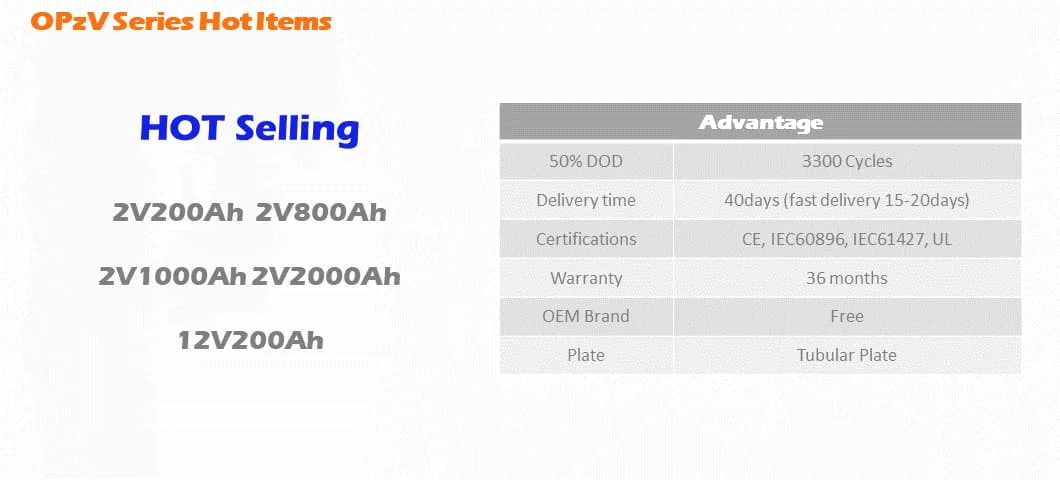 OPzV Series Hot Items

HOT Selling

2V200Ah 2V800Ah

2V1000Ah 2V2000Ah

12V200Ah

| Advantage | |
|---|---|
| 50% DOD | 3300 Cycles |
| Delivery time | 40days (fast delivery 15-20days) |
| Certifications | CE, IEC60896, IEC61427, UL |
| Warranty | 36 months |
| OEM Brand | Free |
| Plate | Tubular Plate |